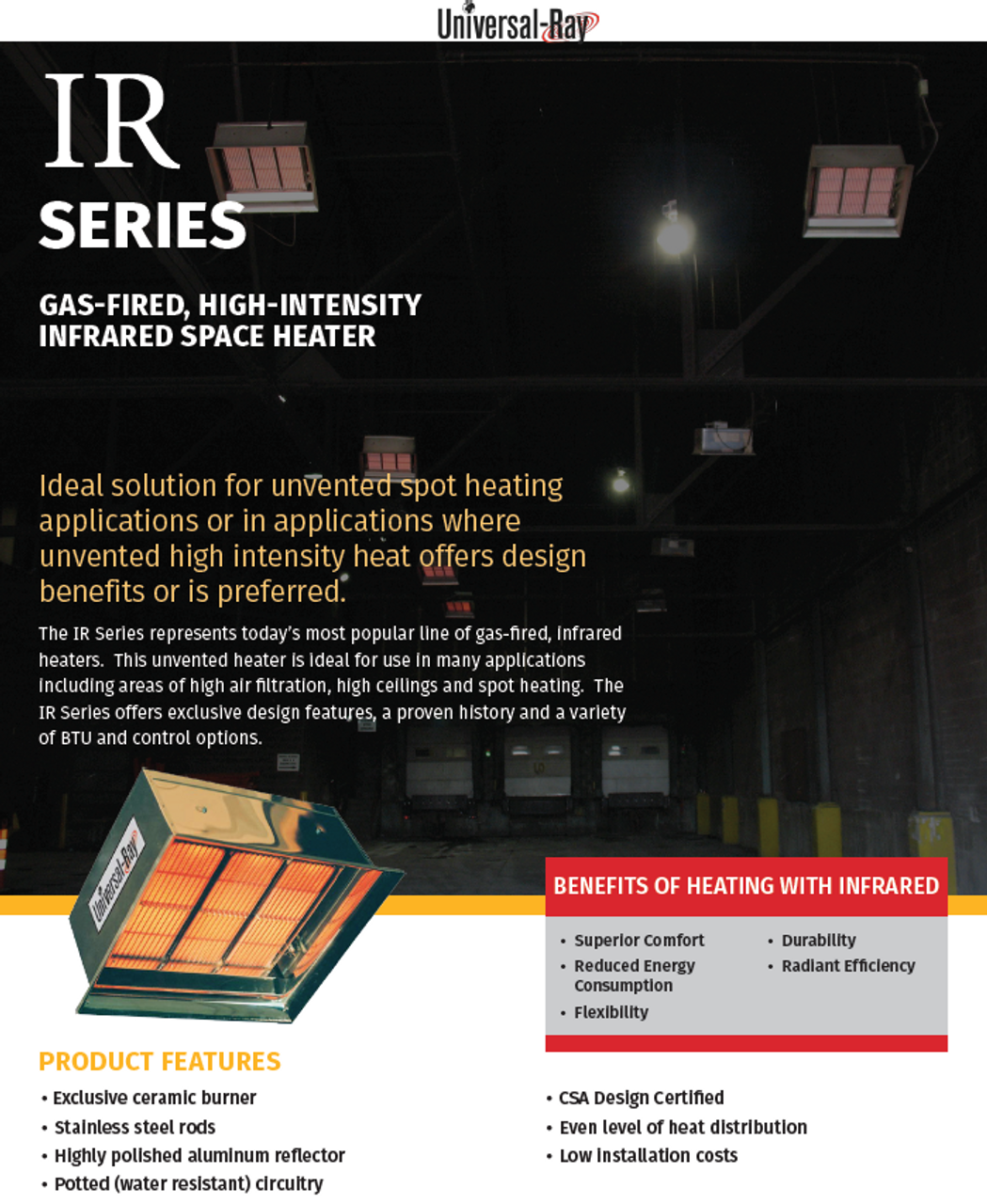 Universal-Ray

IR
SERIES

GAS-FIRED, HIGH-INTENSITY
INFRARED SPACE HEATER

Ideal solution for unvented spot heating applications or in applications where unvented high intensity heat offers design benefits or is preferred.

The IR Series represents today's most popular line of gas-fired, infrared heaters. This unvented heater is ideal for use in many applications including areas of high air filtration, high ceilings and spot heating. The IR Series offers exclusive design features, a proven history and a variety of BTU and control options.

Universal-Ray

BENEFITS OF HEATING WITH INFRARED

• Superior Comfort
• Reduced Energy Consumption
• Flexibility

• Durability
• Radiant Efficiency

PRODUCT FEATURES

• Exclusive ceramic burner
• Stainless steel rods
• Highly polished aluminum reflector
• Potted (water resistant) circuitry

• CSA Design Certified
• Even level of heat distribution
• Low installation costs